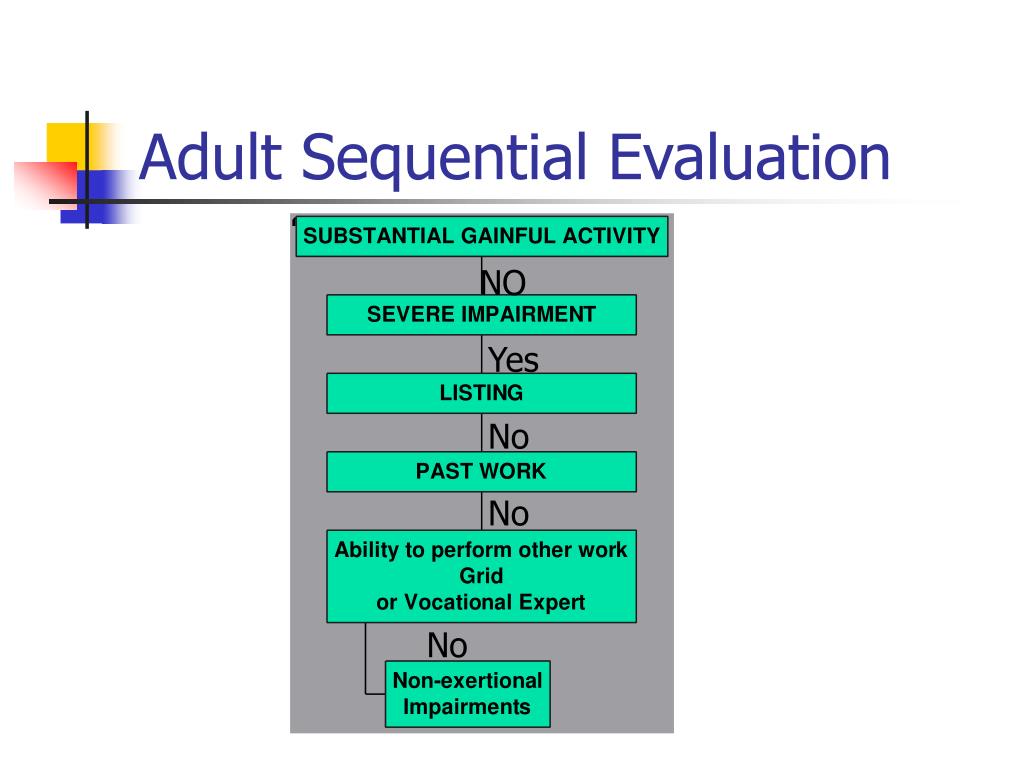 Adult Sequential Evaluation

SUBSTANTIAL GAINFUL ACTIVITY

NO

SEVERE IMPAIRMENT

Yes

LISTING

No

PAST WORK

No

Ability to perform other work
Grid
or Vocational Expert

No

Non-exertional
Impairments